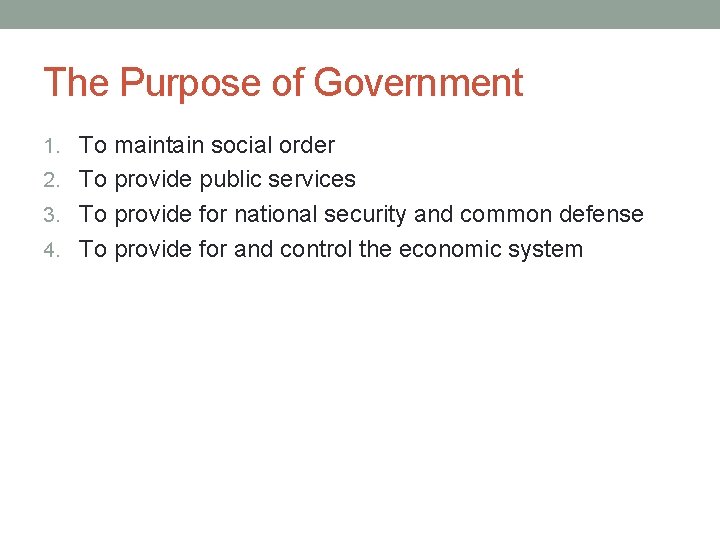 The Purpose of Government

1. To maintain social order
2. To provide public services
3. To provide for national security and common defense
4. To provide for and control the economic system